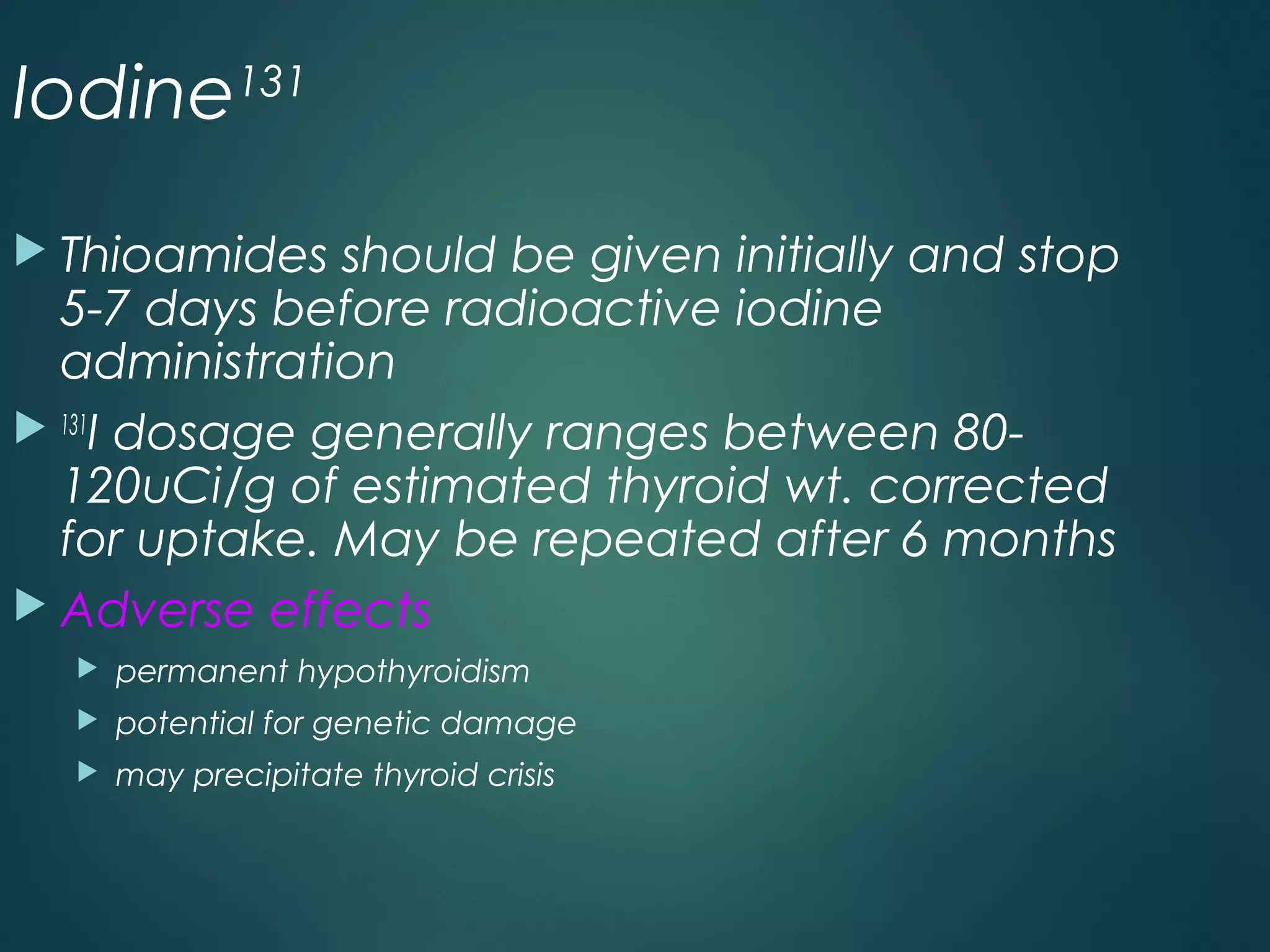 Iodine$^{131}$

Thioamides should be given initially and stop 5-7 days before radioactive iodine administration

$^{131}$I dosage generally ranges between 80-120uCi/g of estimated thyroid wt. corrected for uptake. May be repeated after 6 months

Adverse effects

permanent hypothyroidism

potential for genetic damage

may precipitate thyroid crisis